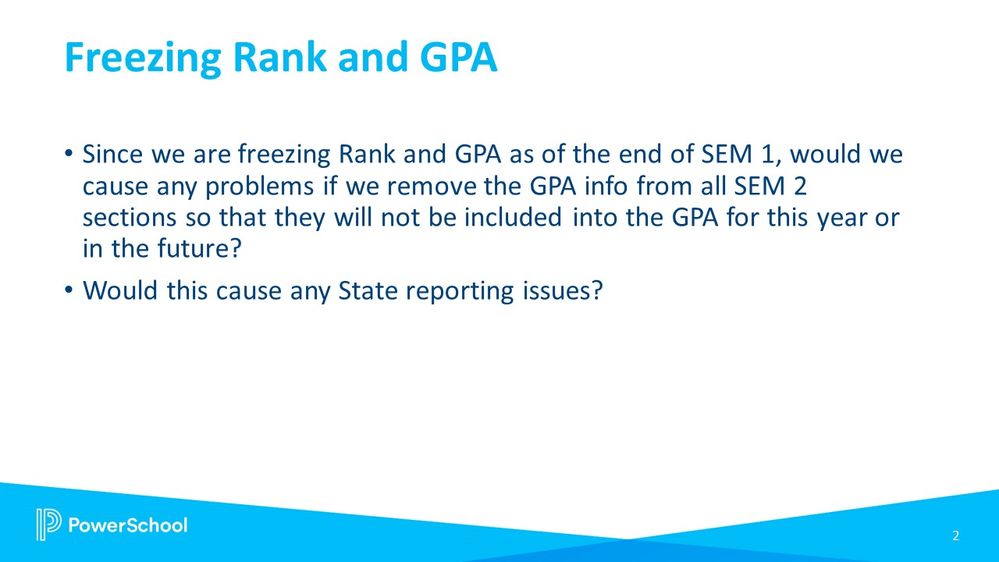 Freezing Rank and GPA

• Since we are freezing Rank and GPA as of the end of SEM 1, would we cause any problems if we remove the GPA info from all SEM 2 sections so that they will not be included into the GPA for this year or in the future?

• Would this cause any State reporting issues?

PowerSchool

2